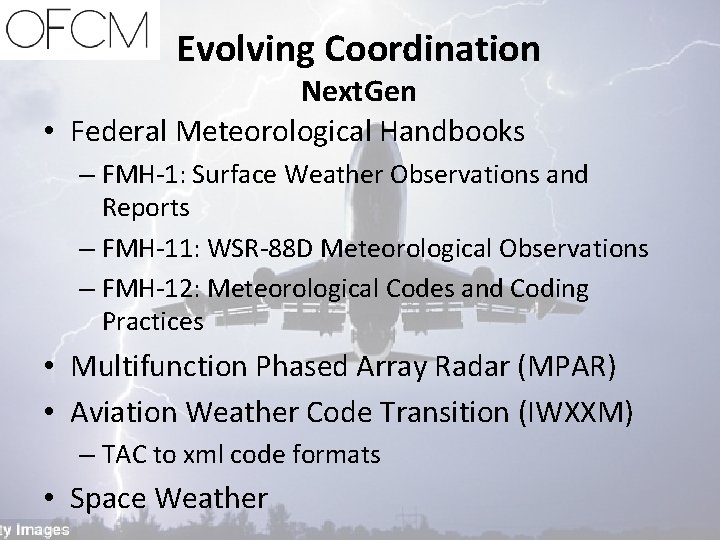 OFCM

Evolving Coordination

NextGen

• Federal Meteorological Handbooks
– FMH-1: Surface Weather Observations and Reports
– FMH-11: WSR-88D Meteorological Observations
– FMH-12: Meteorological Codes and Coding Practices
• Multifunction Phased Array Radar (MPAR)
• Aviation Weather Code Transition (IWXXM)
– TAC to xml code formats
• Space Weather

ty Images